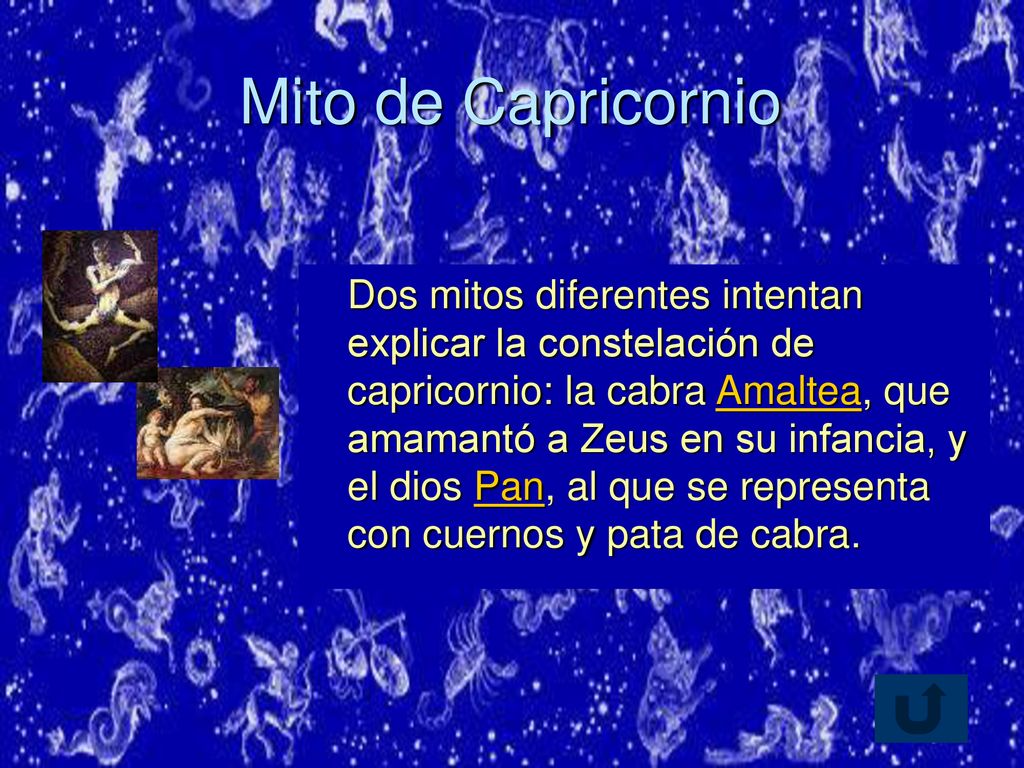 Mito de Capricornio

Dos mitos diferentes intentan explicar la constelación de capricornio: la cabra Amaltea, que amamantó a Zeus en su infancia, y el dios Pan, al que se representa con cuernos y pata de cabra.